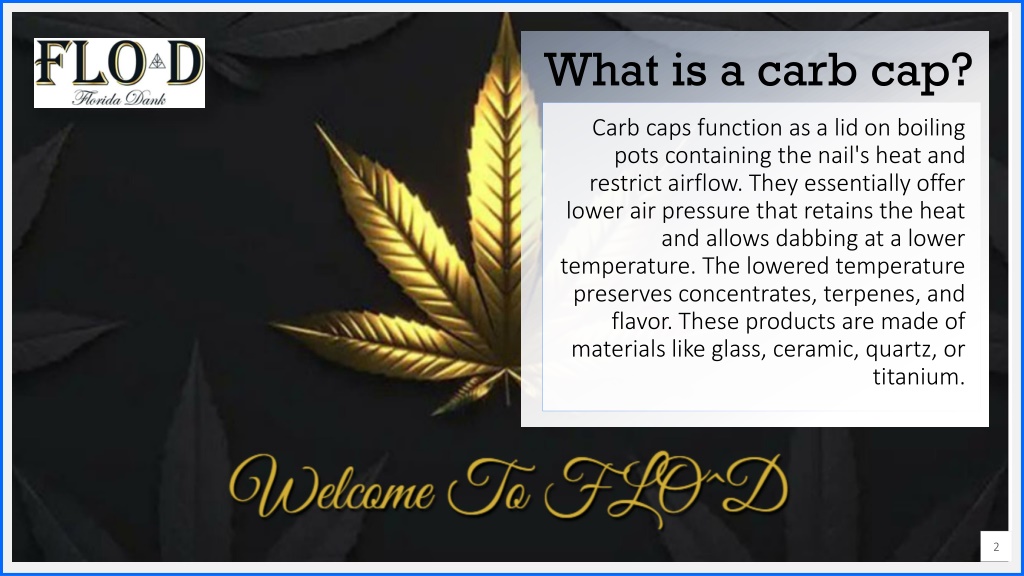 FLO D
Florida Dank

What is a carb cap?

Carb caps function as a lid on boiling pots containing the nail's heat and restrict airflow. They essentially offer lower air pressure that retains the heat and allows dabbing at a lower temperature. The lowered temperature preserves concentrates, terpenes, and flavor. These products are made of materials like glass, ceramic, quartz, or titanium.

Welcome To FLO^D

2